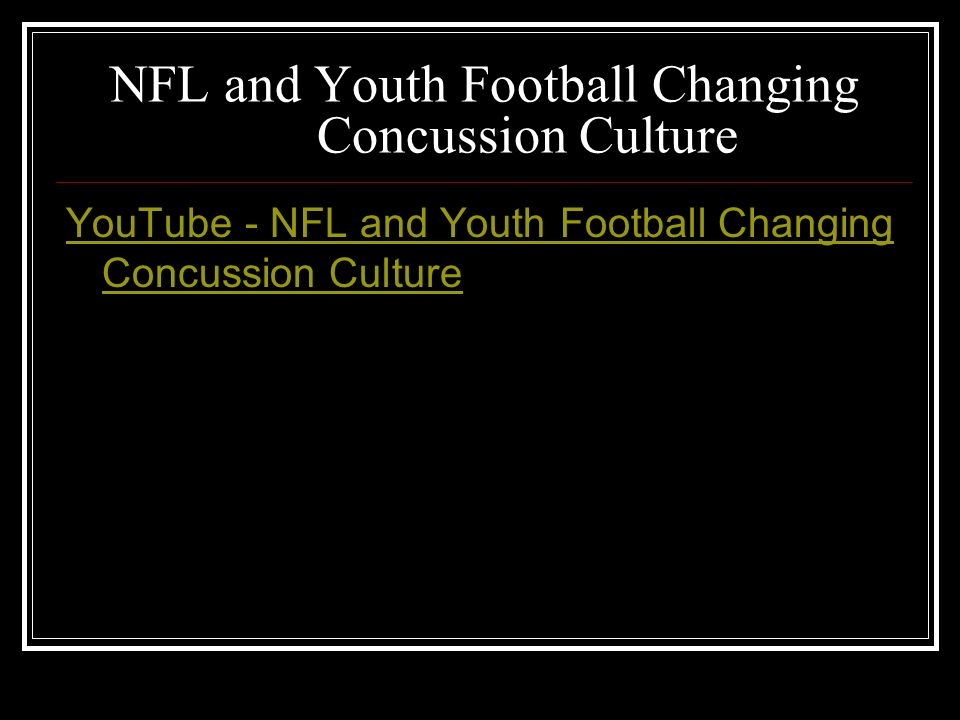 NFL and Youth Football Changing Concussion Culture

YouTube - NFL and Youth Football Changing Concussion Culture